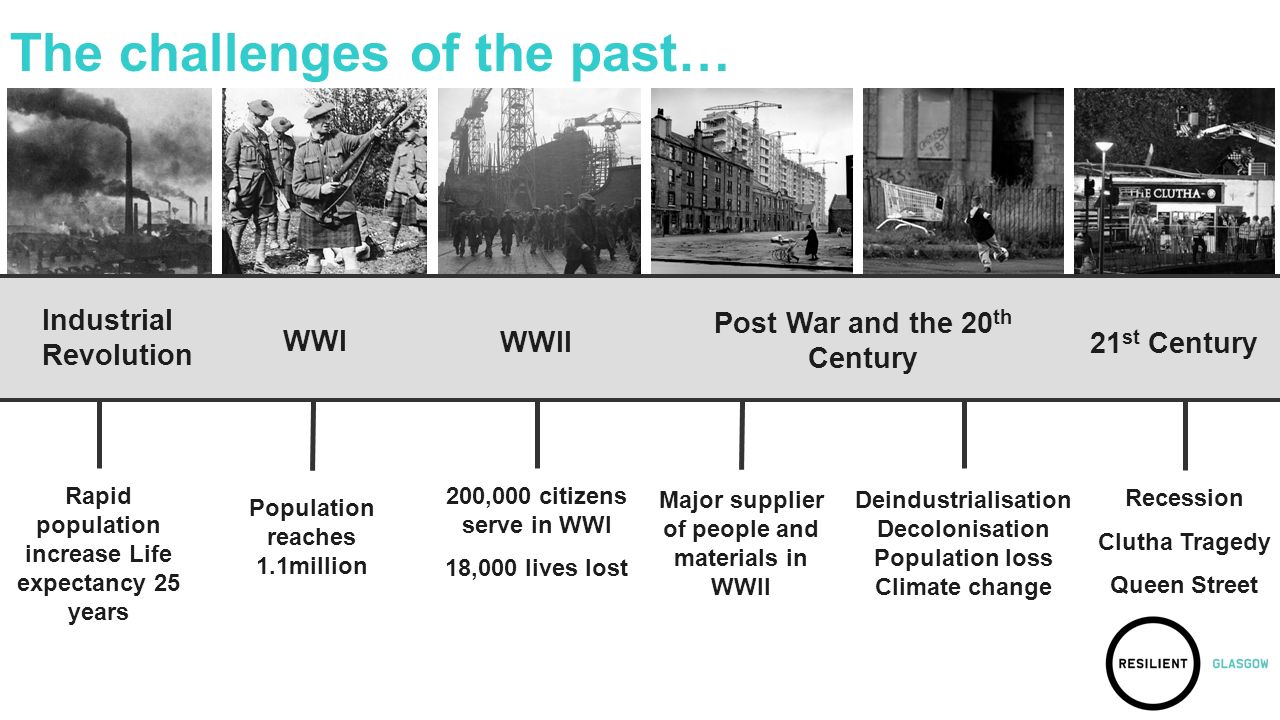 The challenges of the past…

THE CLUTHA

Industrial Revolution

WWI

WWII

Post War and the 20$^{th}$ Century

21$^{st}$ Century

Rapid population increase Life expectancy 25 years

Population reaches 1.1million

200,000 citizens serve in WWI

18,000 lives lost

Major supplier of people and materials in WWII

Deindustrialisation
Decolonisation
Population loss
Climate change

Recession

Clutha Tragedy

Queen Street

RESILIENT GLASGOW